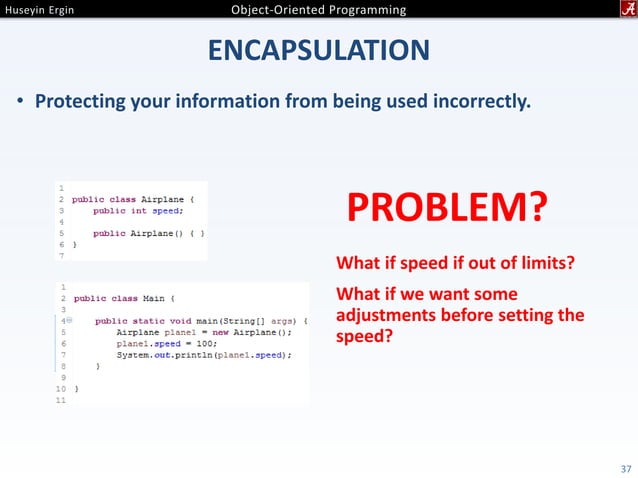 Huseyin Ergin Object-Oriented Programming A

ENCAPSULATION

• Protecting your information from being used incorrectly.

1
2 public class Airplane {
3     public int speed;
4
5     public Airplane() { }
6 }
7

1
2 public class Main {
3
4     public static void main(String[] args) {
5         Airplane plane1 = new Airplane();
6         plane1.speed = 100;
7         System.out.println(plane1.speed);
8     }
9
10 }
11

PROBLEM?

What if speed if out of limits?

What if we want some adjustments before setting the speed?

37